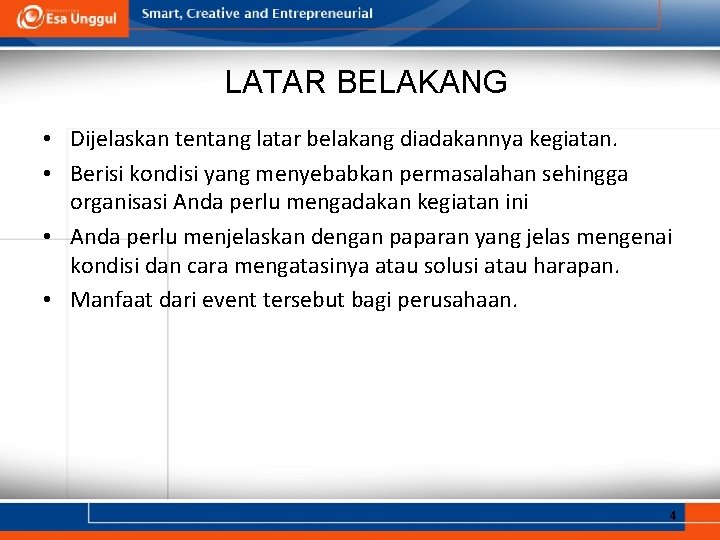 Esa Unggul

Smart, Creative and Entrepreneurial

LATAR BELAKANG

• Dijelaskan tentang latar belakang diadakannya kegiatan.
• Berisi kondisi yang menyebabkan permasalahan sehingga organisasi Anda perlu mengadakan kegiatan ini
• Anda perlu menjelaskan dengan paparan yang jelas mengenai kondisi dan cara mengatasinya atau solusi atau harapan.
• Manfaat dari event tersebut bagi perusahaan.

4